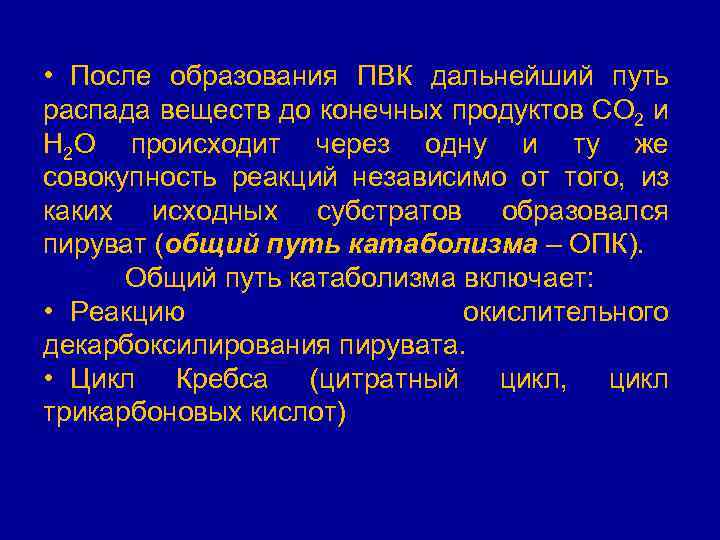 • После образования ПВК дальнейший путь распада веществ до конечных продуктов $CO_2$ и $H_2O$ происходит через одну и ту же совокупность реакций независимо от того, из каких исходных субстратов образовался пируват (общий путь катаболизма – ОПК).

Общий путь катаболизма включает:

• Реакцию окислительного декарбоксилирования пирувата.

• Цикл Кребса (цитратный цикл, цикл трикарбоновых кислот)